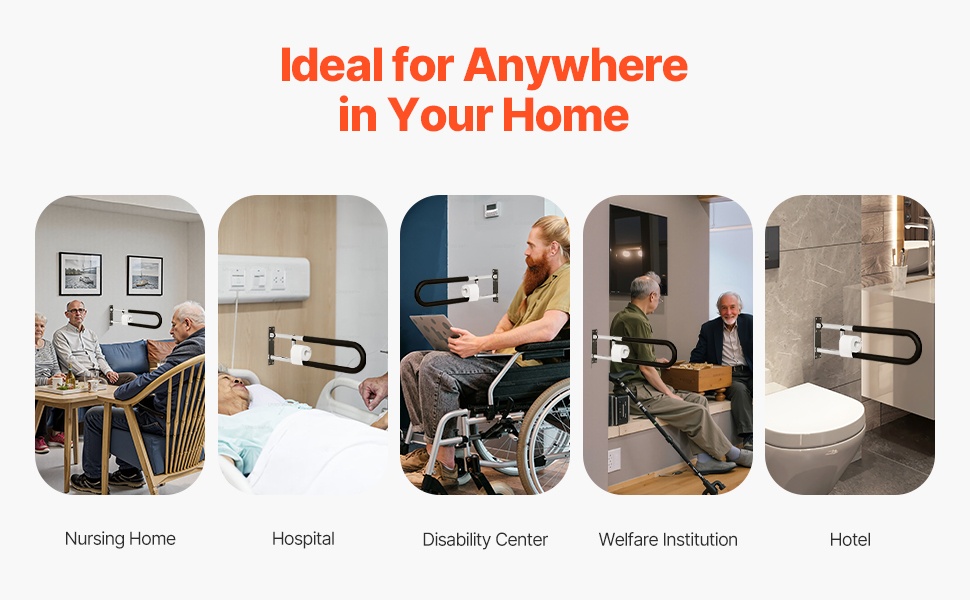 Ideal for Anywhere in Your Home

Nursing Home

Hospital

Disability Center

Welfare Institution

Hotel